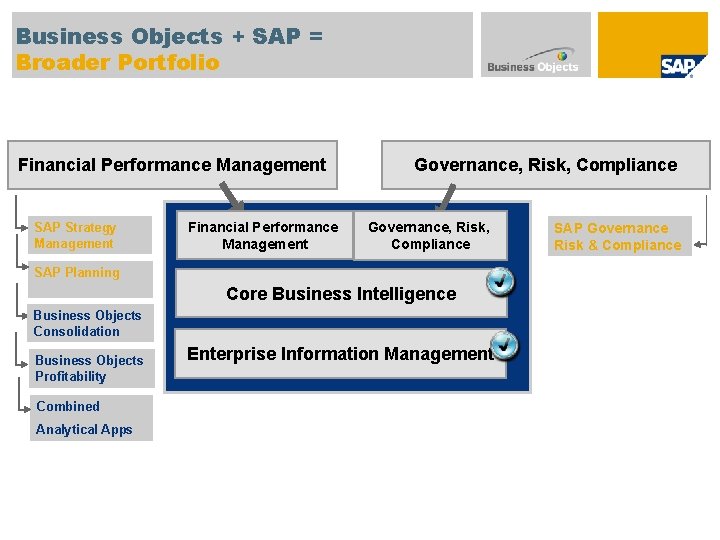 Business Objects + SAP =
Broader Portfolio

Business Objects

SAP

Financial Performance Management

Governance, Risk, Compliance

SAP Strategy Management

SAP Planning

Business Objects Consolidation

Business Objects Profitability

Combined Analytical Apps

Financial Performance Management

Governance, Risk, Compliance

Core Business Intelligence

Enterprise Information Management

SAP Governance Risk & Compliance